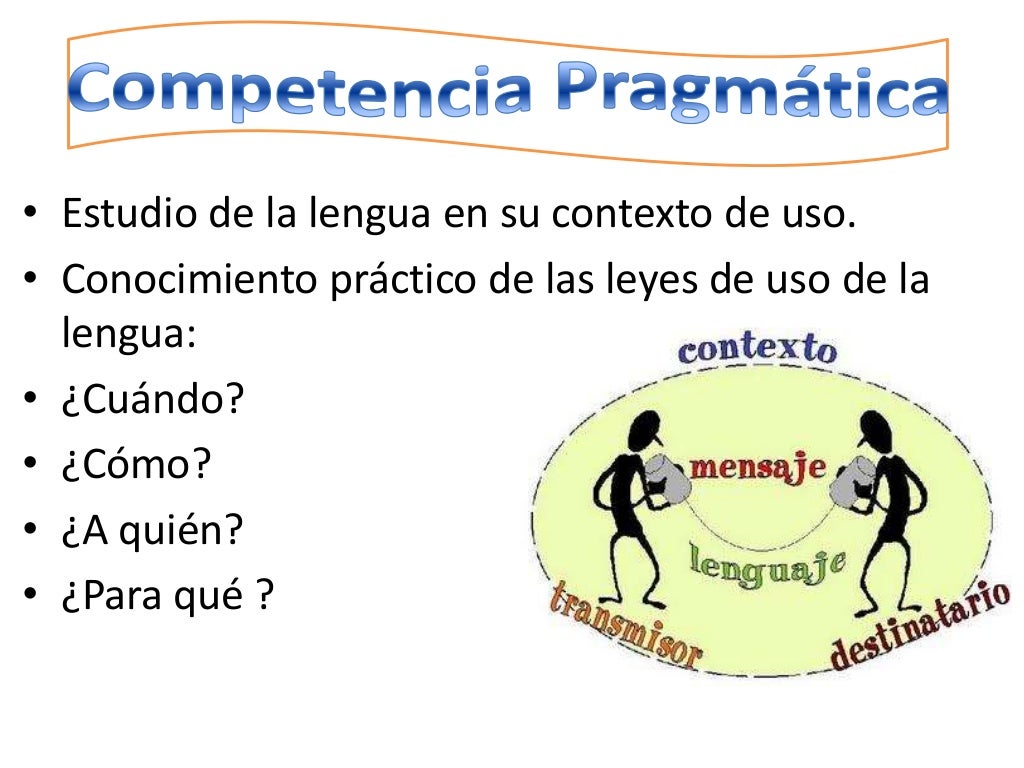 Competencia Pragmática

• Estudio de la lengua en su contexto de uso.
• Conocimiento práctico de las leyes de uso de la lengua:
• ¿Cuándo?
• ¿Cómo?
• ¿A quién?
• ¿Para qué ?

contexto
mensaje
lenguaje
transmisor
destinatario